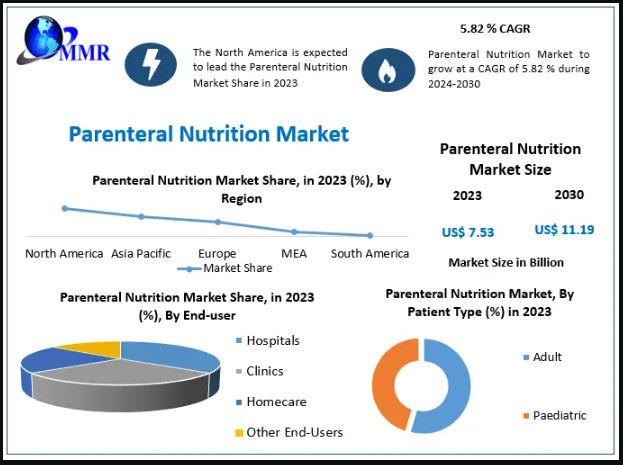 MMR

The North America is expected to lead the Parenteral Nutrition Market Share in 2023

5.82 % CAGR

Parenteral Nutrition Market to grow at a CAGR of 5.82 % during 2024-2030

Parenteral Nutrition Market

Parenteral Nutrition Market Share, in 2023 (%), by Region

North America Asia Pacific Europe MEA South America

Market Share

Parenteral Nutrition Market Size

2023 2030

US$ 7.53 US$ 11.19

Market Size in Billion

Parenteral Nutrition Market Share, in 2023 (%), By End-user

Hospitals
Clinics
Homecare
Other End-Users

Parenteral Nutrition Market, By Patient Type (%) in 2023

Adult
Paediatric